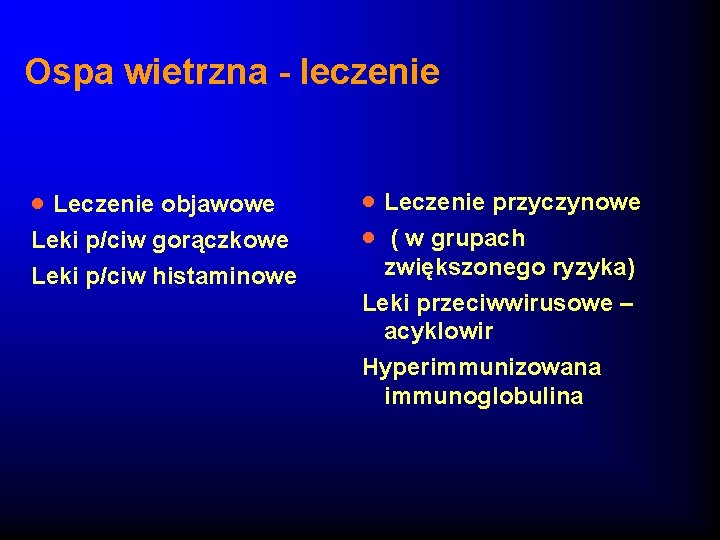 Ospa wietrzna - leczenie

• Leczenie objawowe
Leki p/ciw gorączkowe
Leki p/ciw histaminowe

• Leczenie przyczynowe
• ( w grupach zwiększonego ryzyka)
Leki przeciwwirusowe – acyklowir
Hyperimmunizowana immunoglobulina